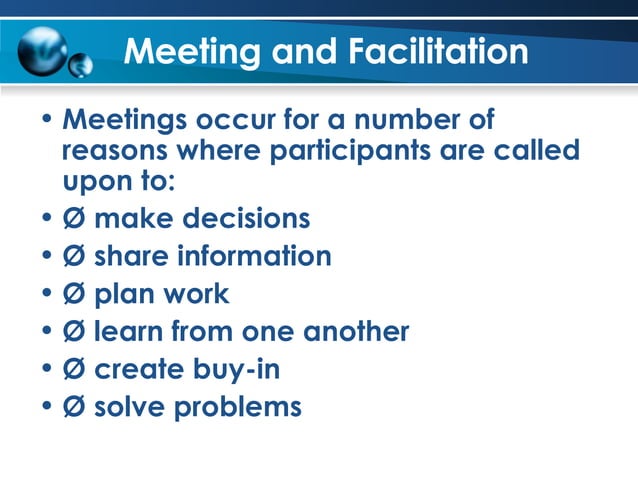 Meeting and Facilitation

• Meetings occur for a number of reasons where participants are called upon to:
• Ø make decisions
• Ø share information
• Ø plan work
• Ø learn from one another
• Ø create buy-in
• Ø solve problems